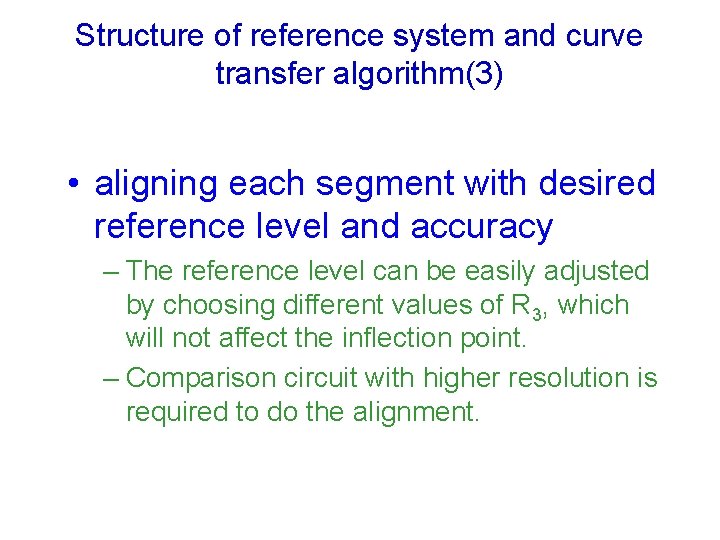 Structure of reference system and curve transfer algorithm(3)

• aligning each segment with desired reference level and accuracy

– The reference level can be easily adjusted by choosing different values of $R_3$, which will not affect the inflection point.

– Comparison circuit with higher resolution is required to do the alignment.